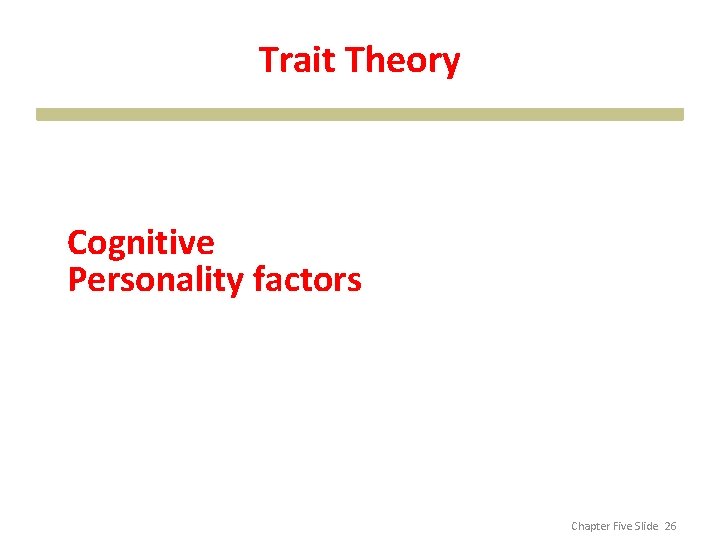 Trait Theory

Cognitive
Personality factors

Chapter Five Slide 26